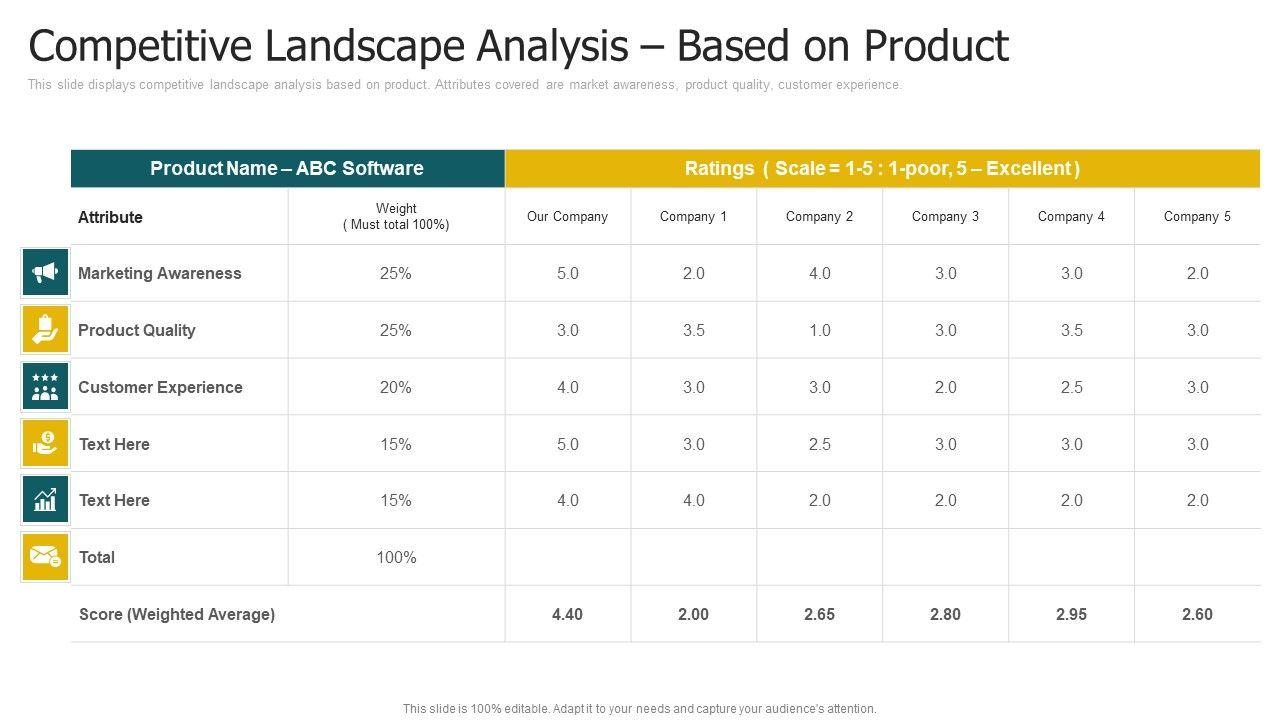 Competitive Landscape Analysis – Based on Product

This slide displays competitive landscape analysis based on product. Attributes covered are market awareness, product quality, customer experience.

| Product Name – ABC Software | | Ratings ( Scale = 1-5 : 1-poor, 5 – Excellent ) | | | | | |
|---|---|---|---|---|---|---|---|
| Attribute | Weight ( Must total 100%) | Our Company | Company 1 | Company 2 | Company 3 | Company 4 | Company 5 |
| Marketing Awareness | 25% | 5.0 | 2.0 | 4.0 | 3.0 | 3.0 | 2.0 |
| Product Quality | 25% | 3.0 | 3.5 | 1.0 | 3.0 | 3.5 | 3.0 |
| Customer Experience | 20% | 4.0 | 3.0 | 3.0 | 2.0 | 2.5 | 3.0 |
| Text Here | 15% | 5.0 | 3.0 | 2.5 | 3.0 | 3.0 | 3.0 |
| Text Here | 15% | 4.0 | 4.0 | 2.0 | 2.0 | 2.0 | 2.0 |
| Total | 100% | | | | | | |
| Score (Weighted Average) | | 4.40 | 2.00 | 2.65 | 2.80 | 2.95 | 2.60 |

This slide is 100% editable. Adapt it to your needs and capture your audience's attention.